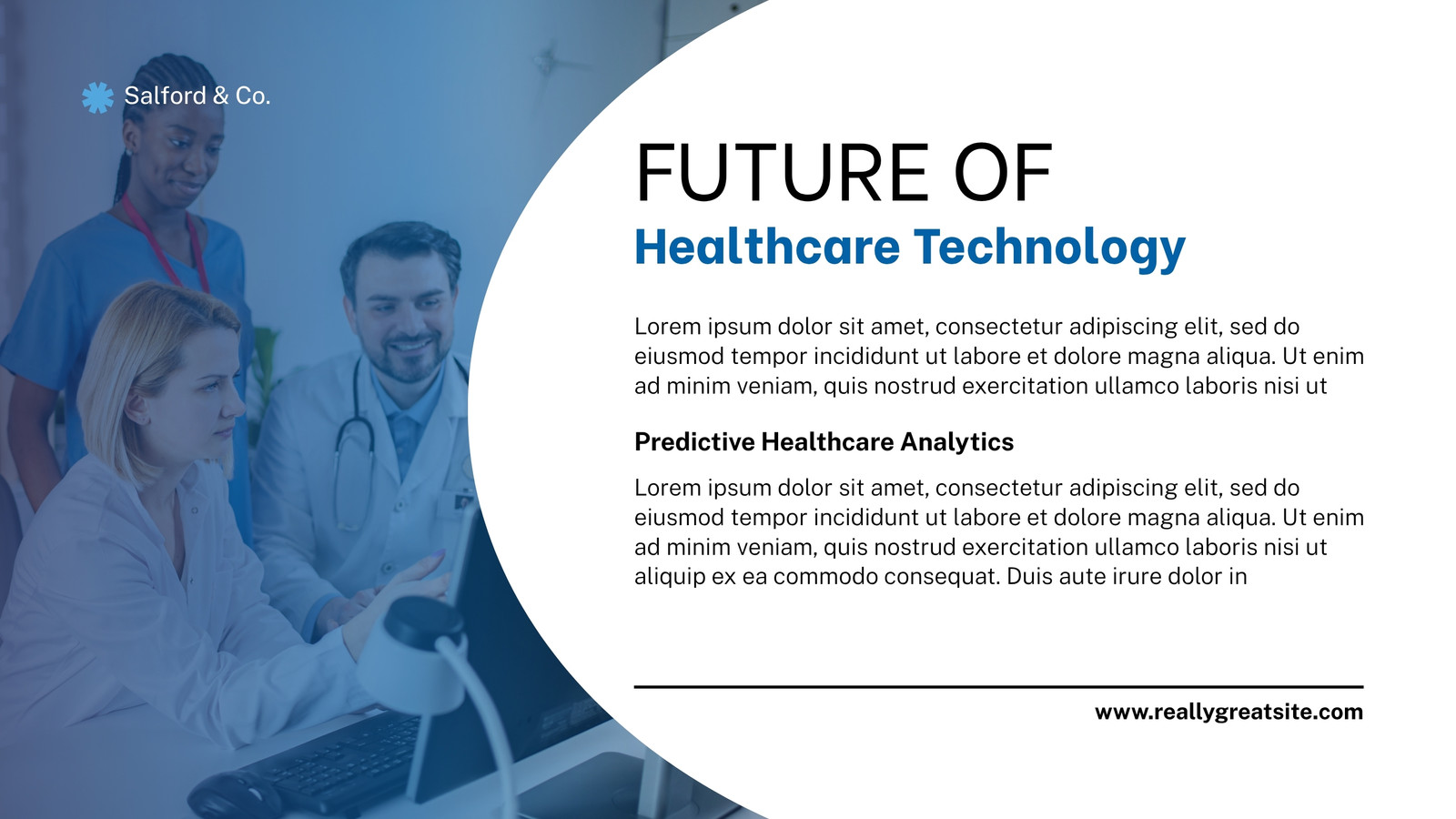 Salford & Co.

FUTURE OF
Healthcare Technology

Lorem ipsum dolor sit amet, consectetur adipiscing elit, sed do eiusmod tempor incididunt ut labore et dolore magna aliqua. Ut enim ad minim veniam, quis nostrud exercitation ullamco laboris nisi ut

Predictive Healthcare Analytics

Lorem ipsum dolor sit amet, consectetur adipiscing elit, sed do eiusmod tempor incididunt ut labore et dolore magna aliqua. Ut enim ad minim veniam, quis nostrud exercitation ullamco laboris nisi ut aliquip ex ea commodo consequat. Duis aute irure dolor in

www.reallygreatsite.com